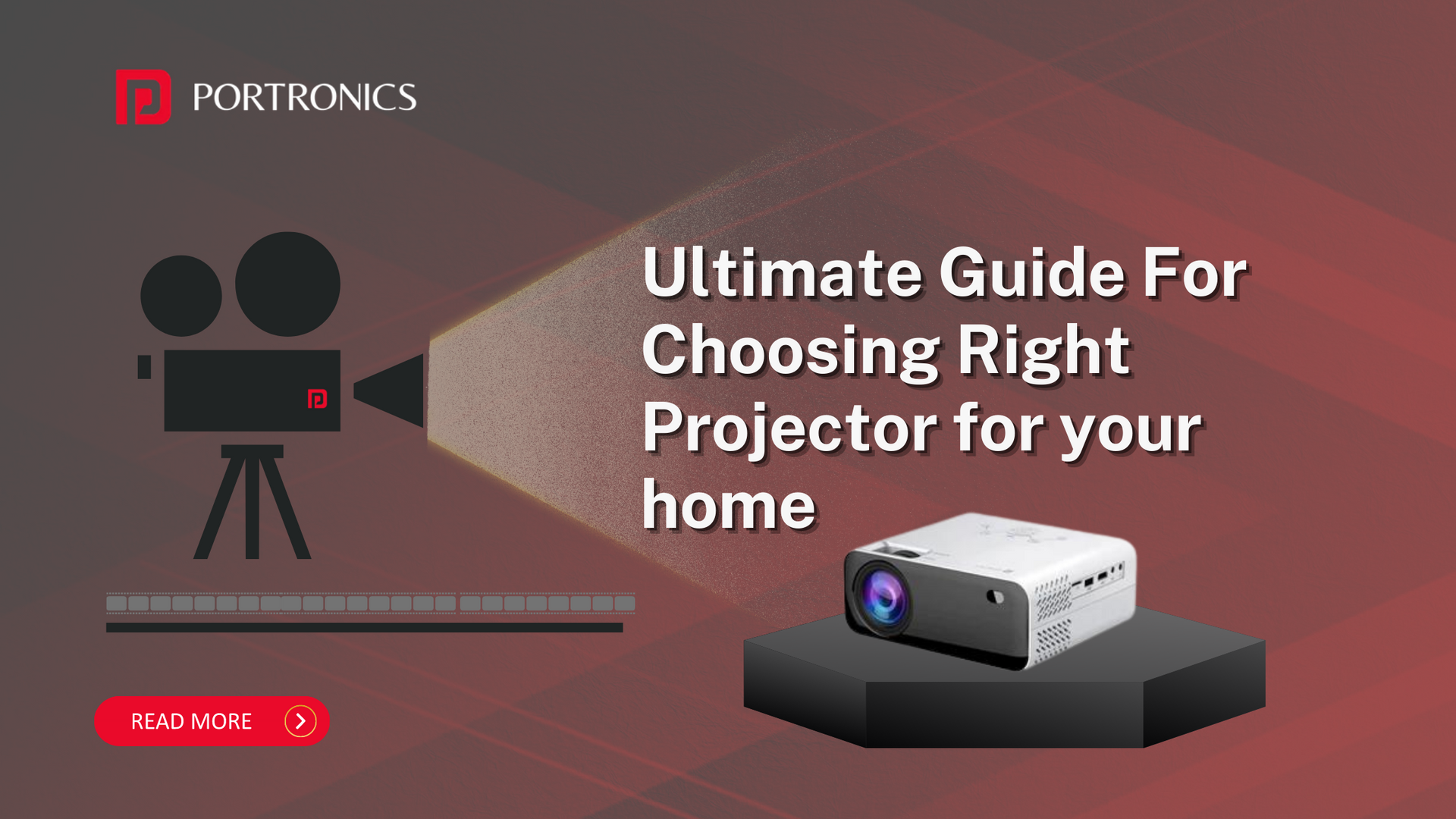 PORTRONICS

Ultimate Guide For Choosing Right Projector for your home

READ MORE